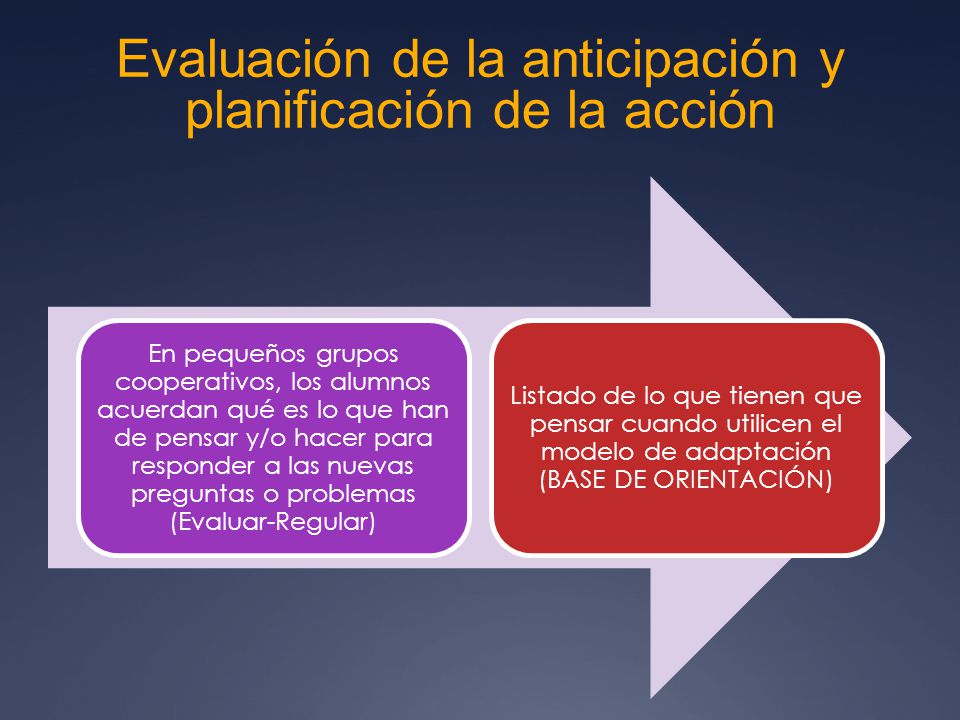 Evaluación de la anticipación y planificación de la acción

En pequeños grupos cooperativos, los alumnos acuerdan qué es lo que han de pensar y/o hacer para responder a las nuevas preguntas o problemas (Evaluar-Regular)

Listado de lo que tienen que pensar cuando utilicen el modelo de adaptación (BASE DE ORIENTACIÓN)